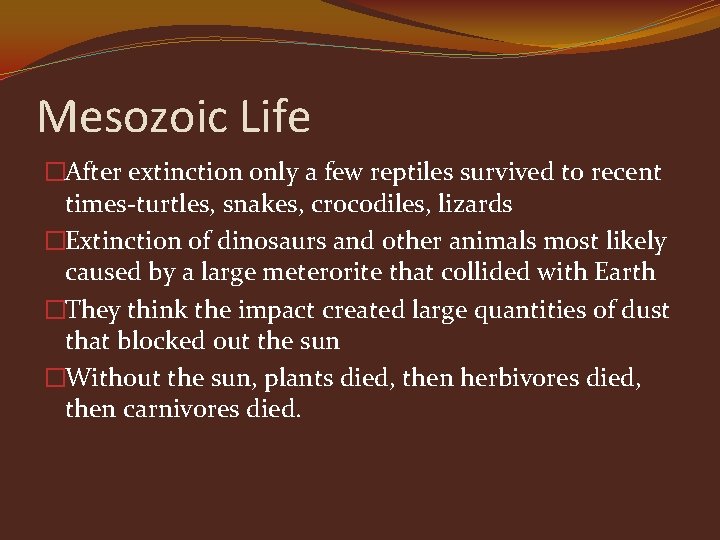 Mesozoic Life

□After extinction only a few reptiles survived to recent times-turtles, snakes, crocodiles, lizards

□Extinction of dinosaurs and other animals most likely caused by a large meterorite that collided with Earth

□They think the impact created large quantities of dust that blocked out the sun

□Without the sun, plants died, then herbivores died, then carnivores died.